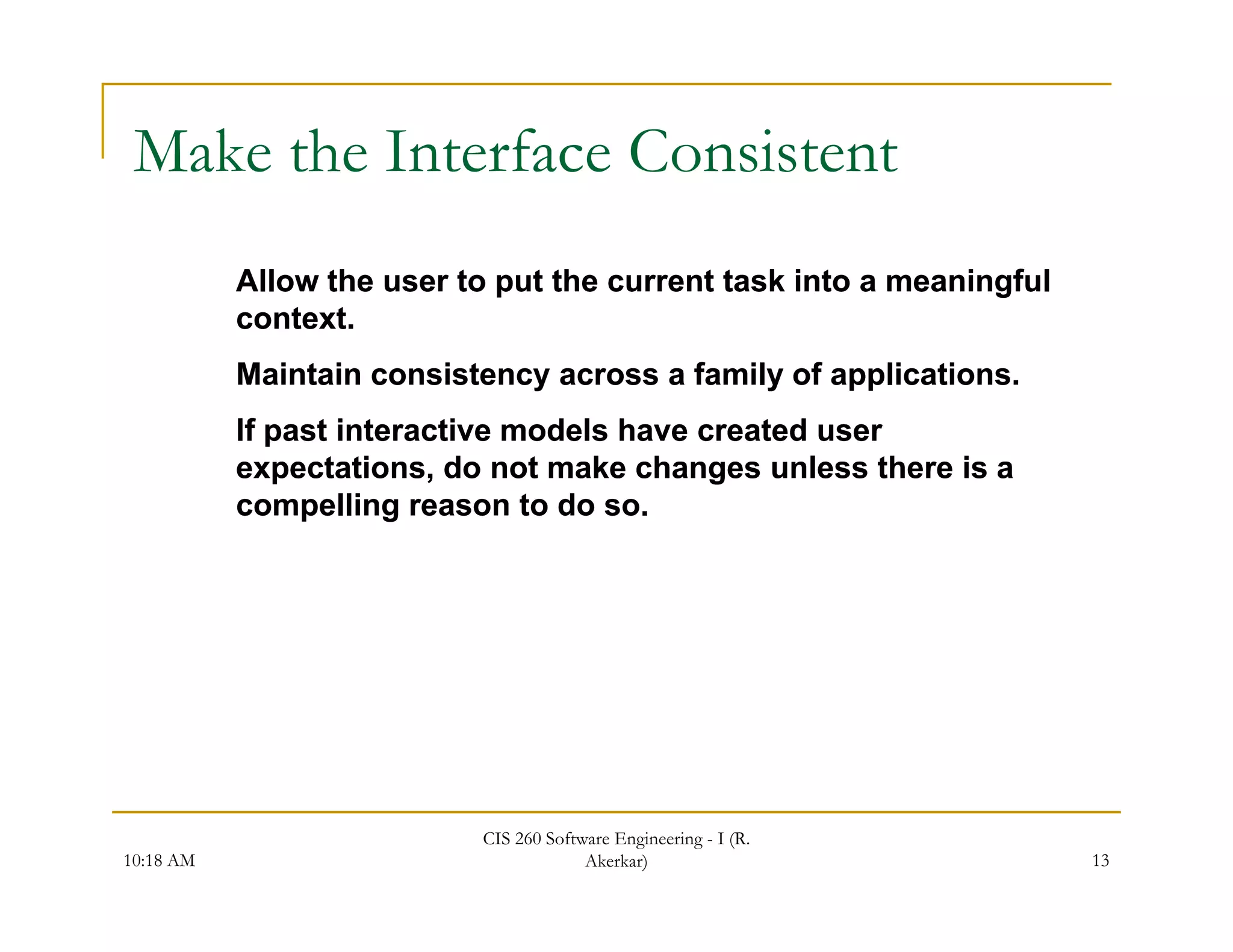 Make the Interface Consistent

Allow the user to put the current task into a meaningful context.

Maintain consistency across a family of applications.

If past interactive models have created user expectations, do not make changes unless there is a compelling reason to do so.

10:18 AM

CIS 260 Software Engineering - I (R. Akerkar)

13